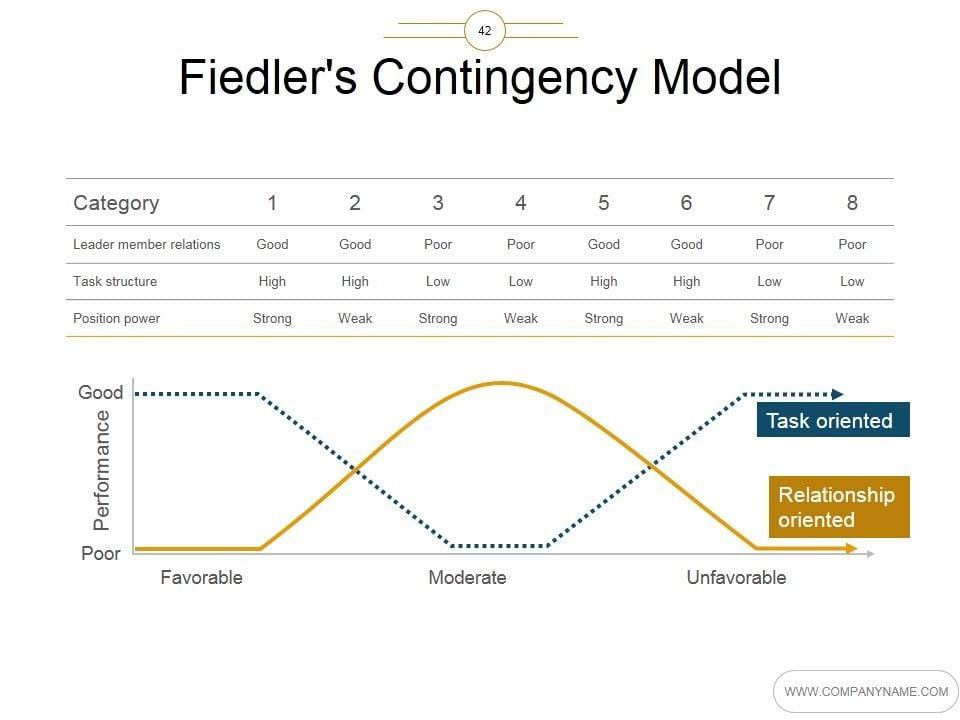 42

Fiedler's Contingency Model

| Category | 1 | 2 | 3 | 4 | 5 | 6 | 7 | 8 |
|---|---|---|---|---|---|---|---|---|
| Leader member relations | Good | Good | Poor | Poor | Good | Good | Poor | Poor |
| Task structure | High | High | Low | Low | High | High | Low | Low |
| Position power | Strong | Weak | Strong | Weak | Strong | Weak | Strong | Weak |

Good
Performance
Poor
Favorable
Moderate
Unfavorable
Task oriented
Relationship oriented

WWW.COMPANYNAME.COM